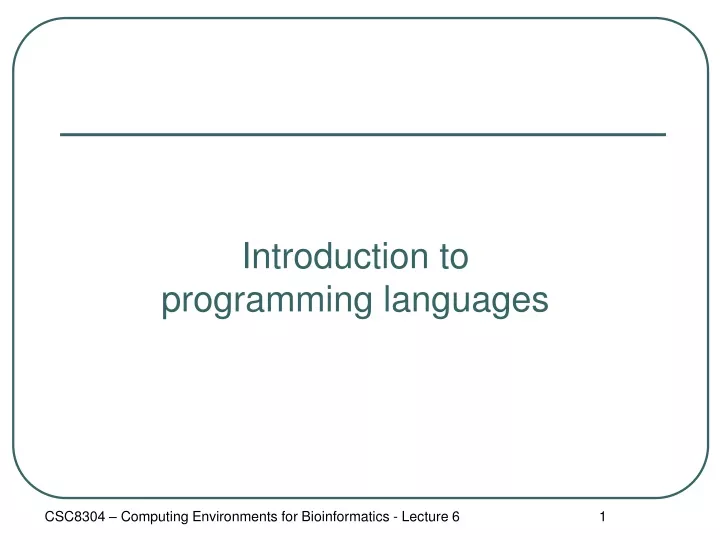 Introduction to programming languages

CSC8304 – Computing Environments for Bioinformatics - Lecture 6

1